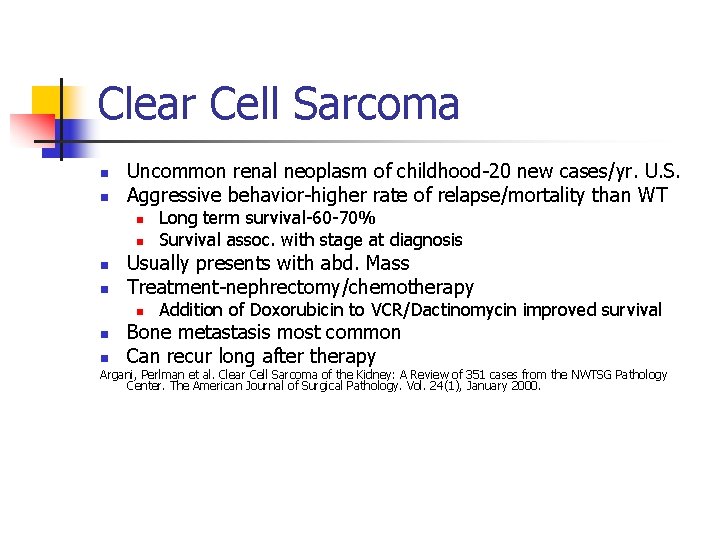 Clear Cell Sarcoma

- Uncommon renal neoplasm of childhood-20 new cases/yr. U.S.
- Aggressive behavior-higher rate of relapse/mortality than WT
  - Long term survival-60-70%
  - Survival assoc. with stage at diagnosis
- Usually presents with abd. Mass
- Treatment-nephrectomy/chemotherapy
  - Addition of Doxorubicin to VCR/Dactinomycin improved survival
- Bone metastasis most common
- Can recur long after therapy

Argani, Perlman et al. Clear Cell Sarcoma of the Kidney: A Review of 351 cases from the NWTSG Pathology Center. The American Journal of Surgical Pathology. Vol. 24(1), January 2000.